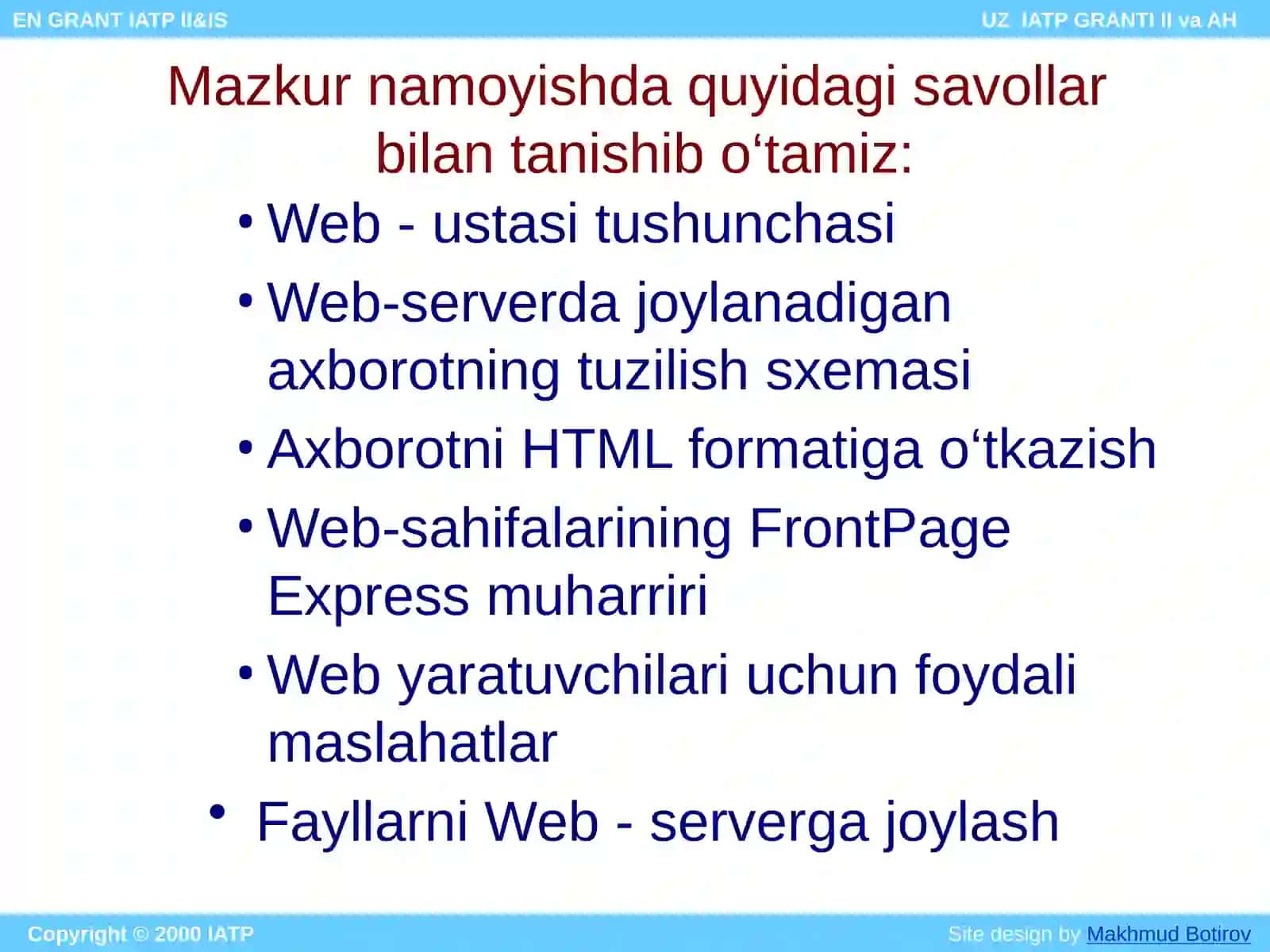 EN GRANT IATP II&IS

UZ IATP GRANTI II va AH

Mazkur namoyishda quyidagi savollar bilan tanishib o‘tamiz:

• Web - ustasi tushunchasi

• Web-serverda joylanadigan axborotning tuzilish sxemasi

• Axborotni HTML formatiga o‘tkazish

• Web-sahifalarining FrontPage Express muharriri

• Web yaratuvchilari uchun foydali maslahatlar

• Fayllarni Web - serverga joylash

Copyright © 2000 IATP

Site design by Makhmud Botirov